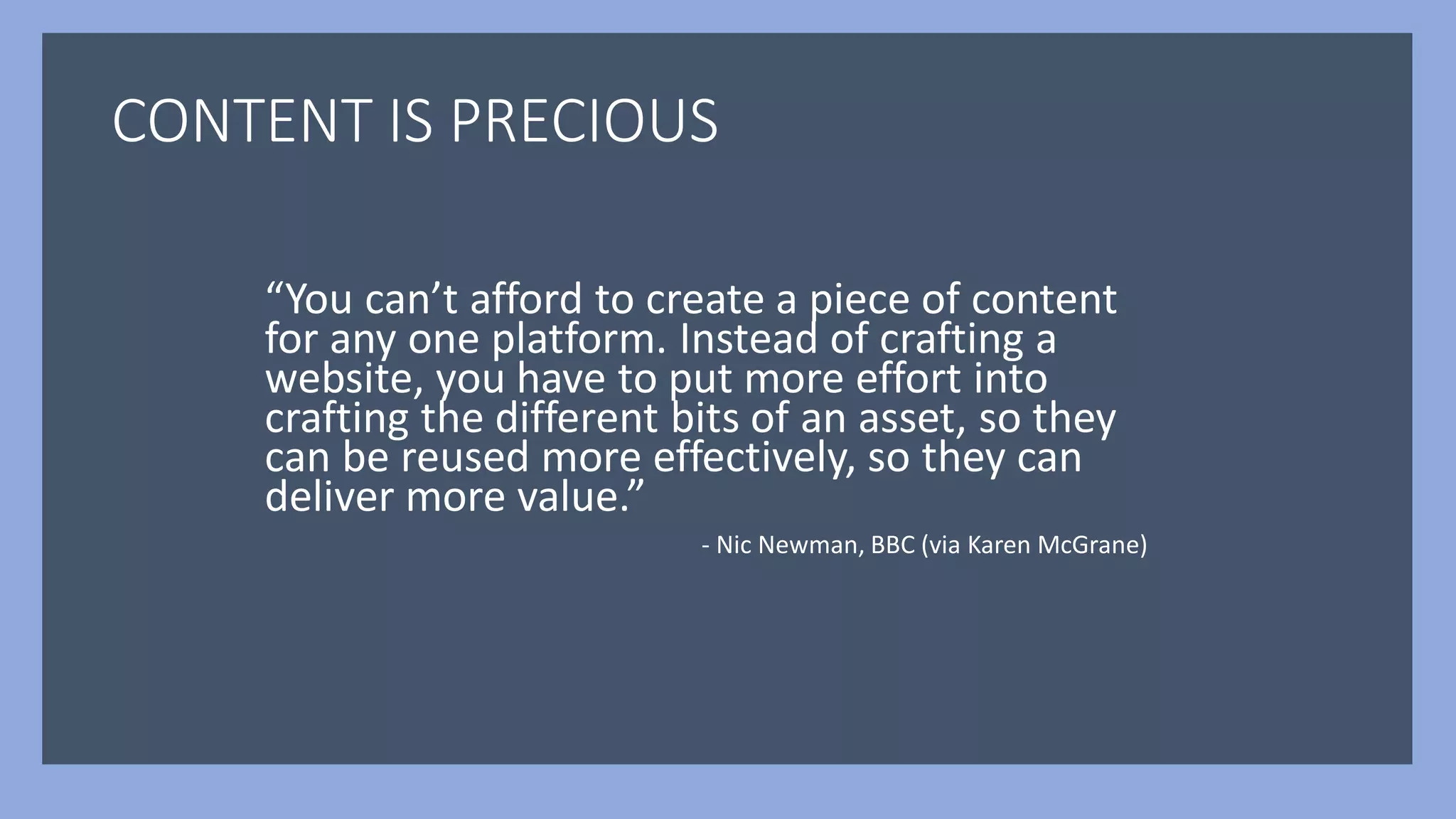 CONTENT IS PRECIOUS

“You can’t afford to create a piece of content for any one platform. Instead of crafting a website, you have to put more effort into crafting the different bits of an asset, so they can be reused more effectively, so they can deliver more value.”

- Nic Newman, BBC (via Karen McGrane)